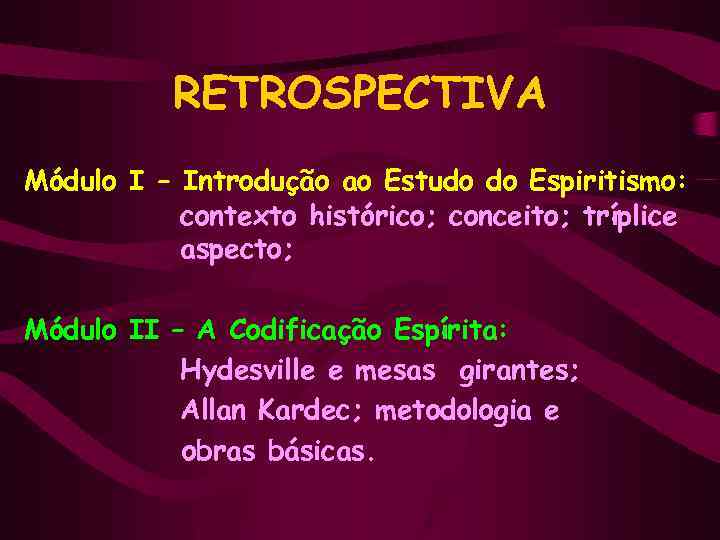 RETROSPECTIVA

Módulo I – Introdução ao Estudo do Espiritismo: contexto histórico; conceito; tríplice aspecto;

Módulo II – A Codificação Espírita: Hydesville e mesas girantes; Allan Kardec; metodologia e obras básicas.